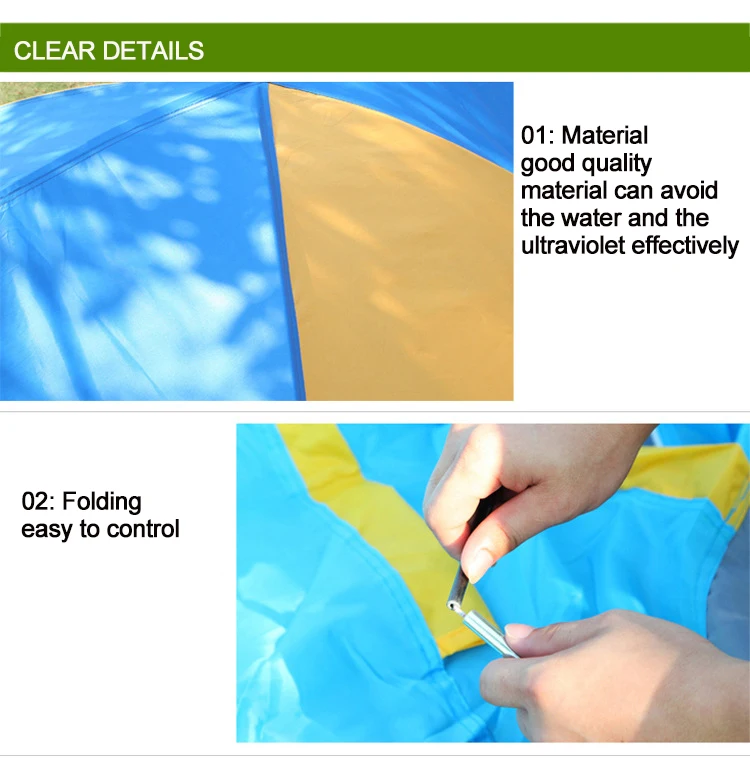 CLEAR DETAILS

01: Material
good quality material can avoid the water and the ultraviolet effectively

02: Folding
easy to control